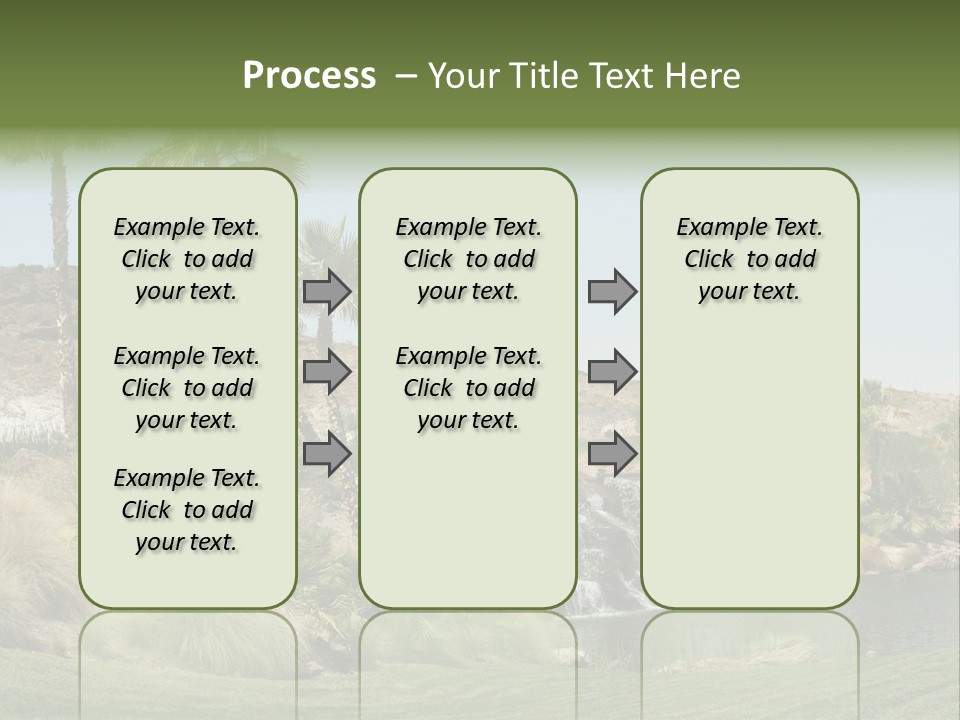 Process – Your Title Text Here

Example Text. Click to add your text.

Example Text. Click to add your text.

Example Text. Click to add your text.

Example Text. Click to add your text.

Example Text. Click to add your text.

Example Text. Click to add your text.